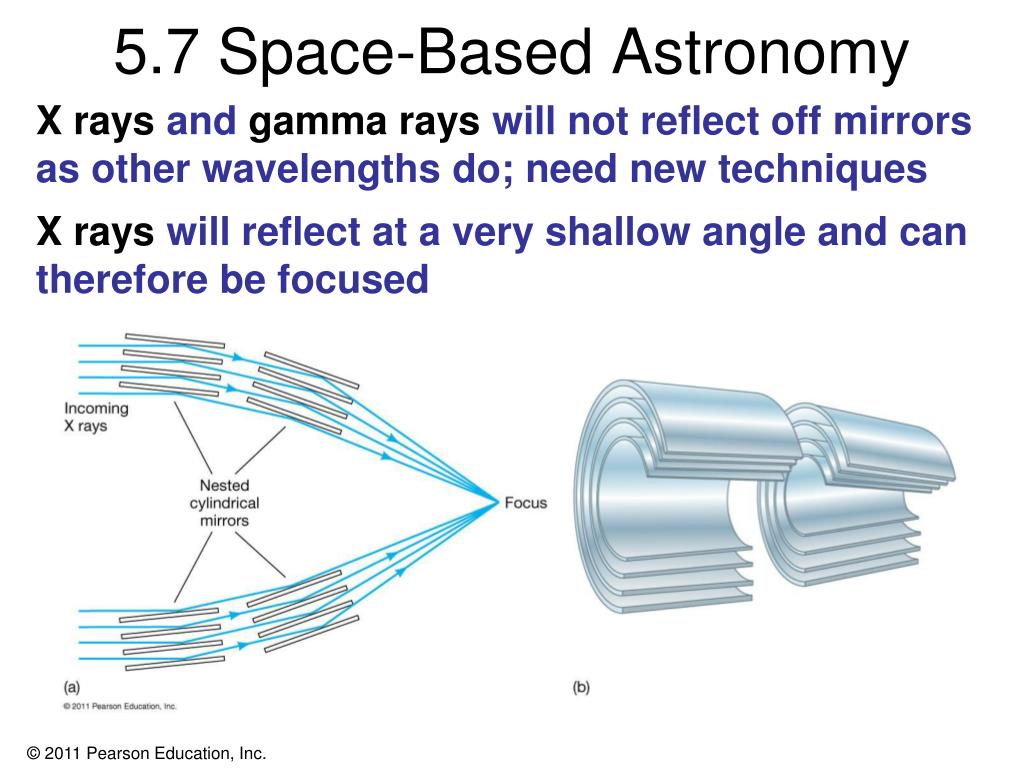 5.7 Space-Based Astronomy

X rays and gamma rays will not reflect off mirrors as other wavelengths do; need new techniques

X rays will reflect at a very shallow angle and can therefore be focused

Incoming X rays

Nested cylindrical mirrors

Focus

(a)

© 2011 Pearson Education, Inc.

(b)

© 2011 Pearson Education, Inc.